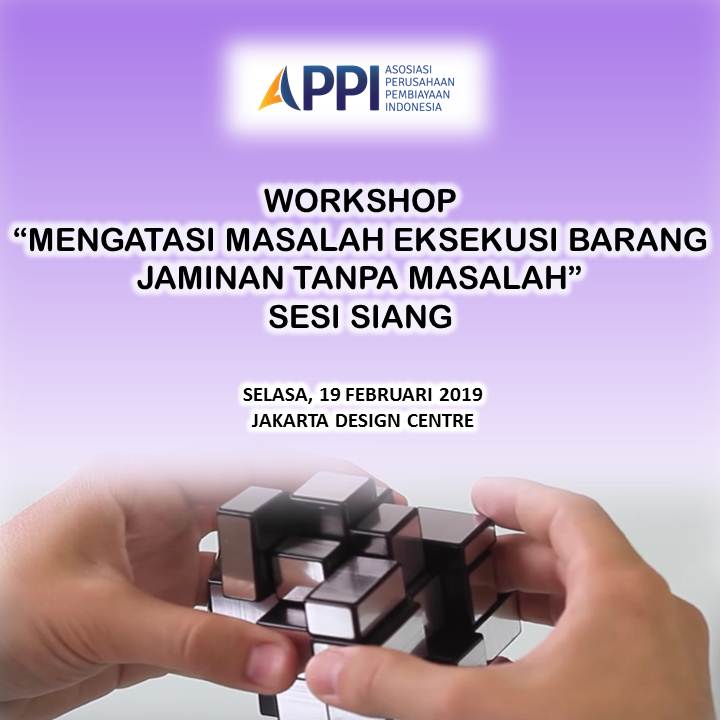 APPI ASOSIASI PERUSAHAAN PEMBIAYAAN INDONESIA

WORKSHOP
“MENGATASI MASALAH EKSEKUSI BARANG JAMINAN TANPA MASALAH”
SESI SIANG

SELASA, 19 FEBRUARI 2019
JAKARTA DESIGN CENTRE